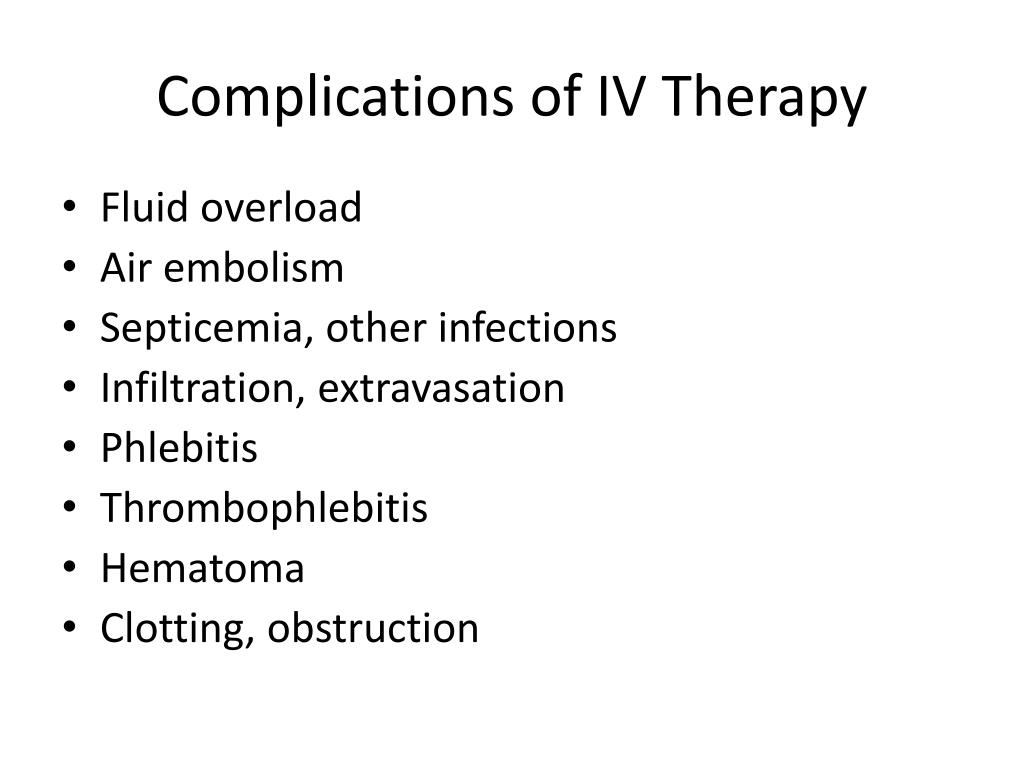 Complications of IV Therapy

• Fluid overload
• Air embolism
• Septicemia, other infections
• Infiltration, extravasation
• Phlebitis
• Thrombophlebitis
• Hematoma
• Clotting, obstruction